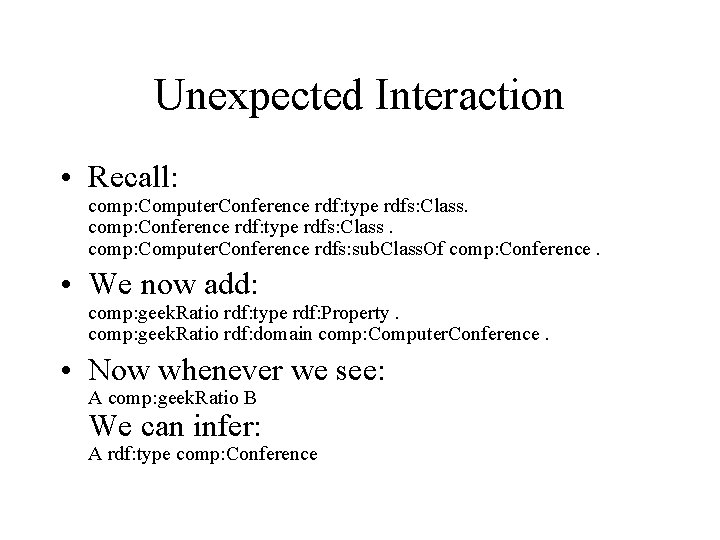 Unexpected Interaction

• Recall:
comp:ComputerConference rdf:type rdfs:Class.
comp:Conference rdf:type rdfs:Class .
comp:ComputerConference rdfs:subClassOf comp:Conference .

• We now add:
comp:geekRatio rdf:type rdf:Property .
comp:geekRatio rdf:domain comp:ComputerConference .

• Now whenever we see:
A comp:geekRatio B
We can infer:
A rdf:type comp:Conference